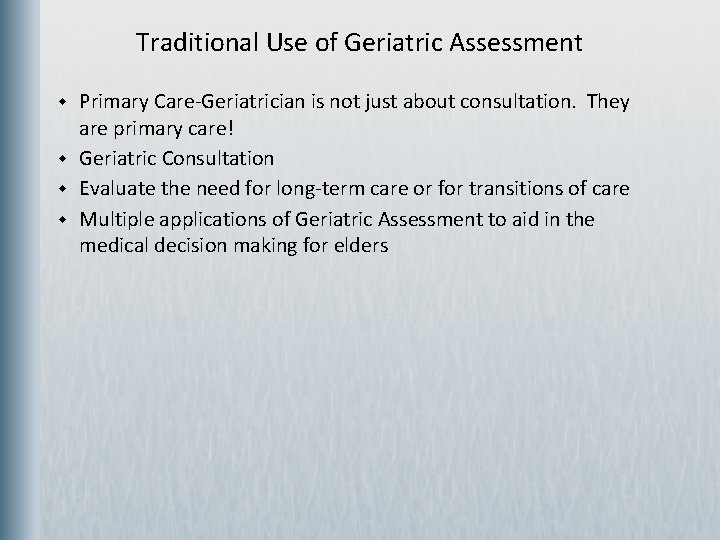 Traditional Use of Geriatric Assessment

- Primary Care-Geriatrician is not just about consultation. They are primary care!
- Geriatric Consultation
- Evaluate the need for long-term care or for transitions of care
- Multiple applications of Geriatric Assessment to aid in the medical decision making for elders